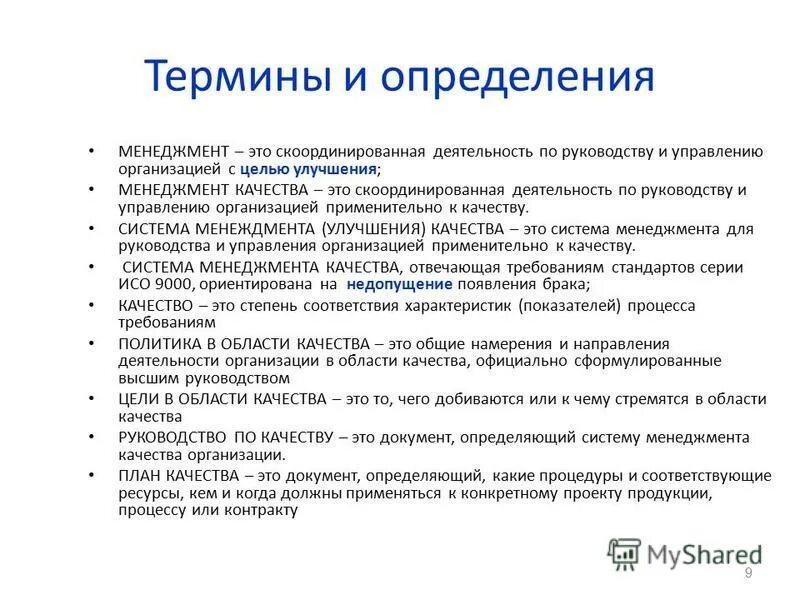 Термины и определения

• МЕНЕДЖМЕНТ – это скоординированная деятельность по руководству и управлению организацией с целью улучшения;

• МЕНЕДЖМЕНТ КАЧЕСТВА – это скоординированная деятельность по руководству и управлению организацией применительно к качеству.

• СИСТЕМА МЕНЕЖДМЕНТА (УЛУЧШЕНИЯ) КАЧЕСТВА – это система менеджмента для руководства и управления организацией применительно к качеству.

• СИСТЕМА МЕНЕДЖМЕНТА КАЧЕСТВА, отвечающая требованиям стандартов серии ИСО 9000, ориентирована на недопущение появления брака;

• КАЧЕСТВО – это степень соответствия характеристик (показателей) процесса требованиям

• ПОЛИТИКА В ОБЛАСТИ КАЧЕСТВА – это общие намерения и направления деятельности организации в области качества, официально сформулированные высшим руководством

• ЦЕЛИ В ОБЛАСТИ КАЧЕСТВА – это то, чего добиваются или к чему стремятся в области качества

• РУКОВОДСТВО ПО КАЧЕСТВУ – это документ, определяющий систему менеджмента качества организации.

• ПЛАН КАЧЕСТВА – это документ, определяющий, какие процедуры и соответствующие ресурсы, кем и когда должны применяться к конкретному проекту продукции, процессу или контракту

MyShared

9